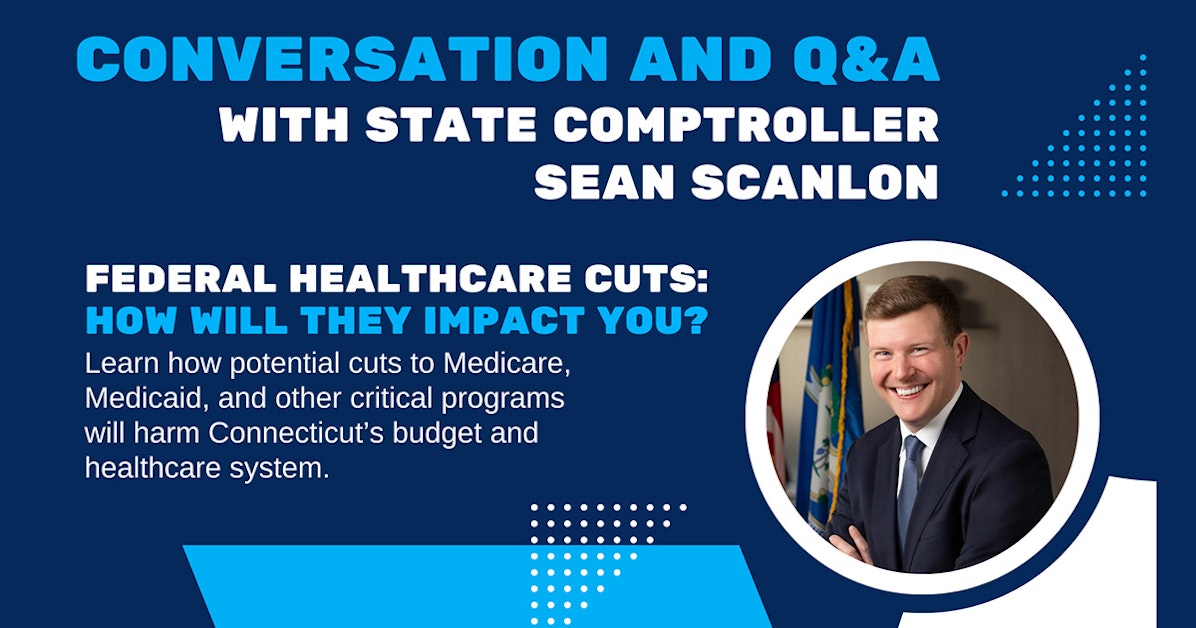 CONVERSATION AND Q&A
WITH STATE COMPTROLLER
SEAN SCANLON

FEDERAL HEALTHCARE CUTS:
HOW WILL THEY IMPACT YOU?

Learn how potential cuts to Medicare, Medicaid, and other critical programs will harm Connecticut's budget and healthcare system.